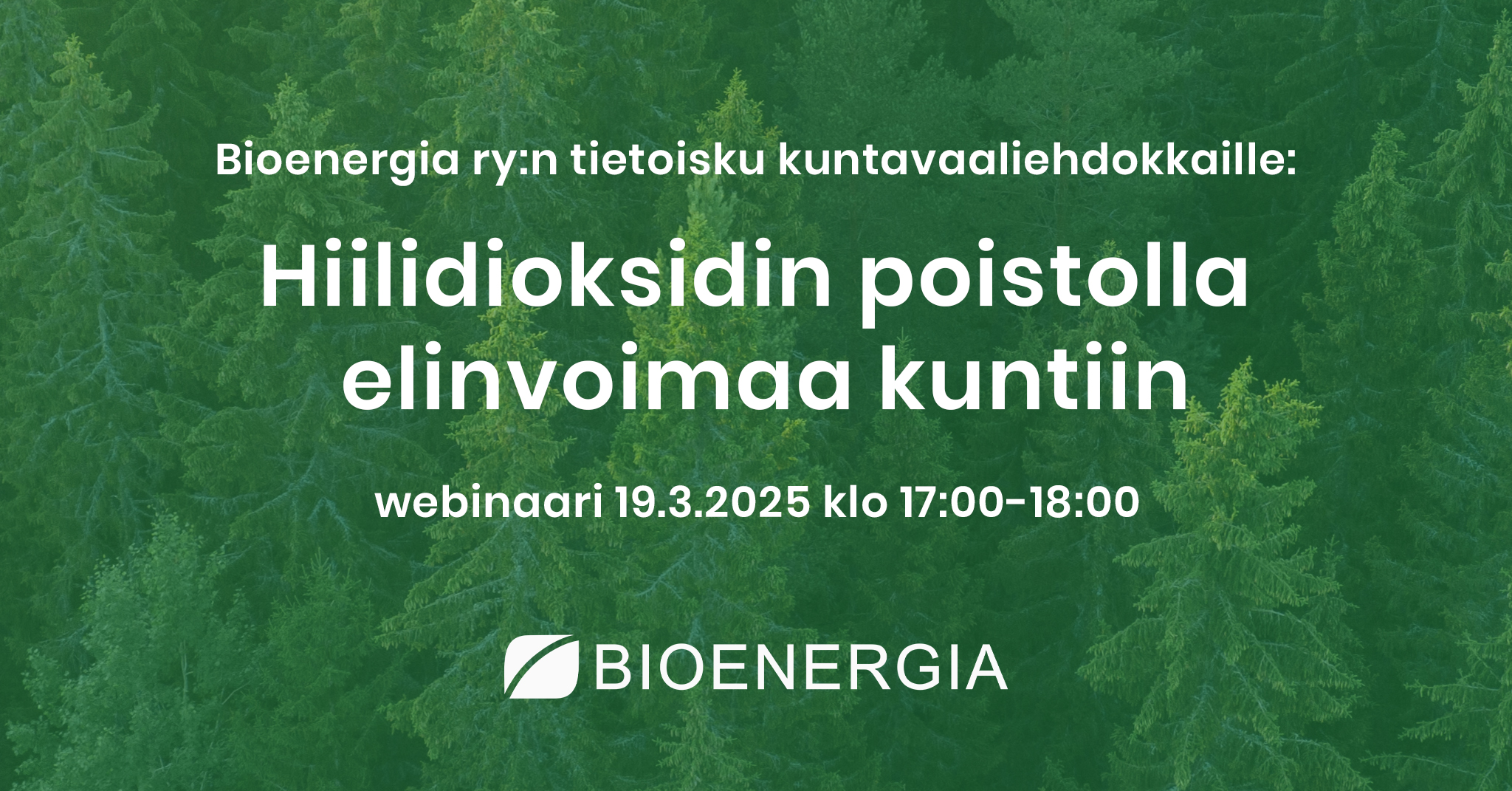 Bioenergia ry:n tietoisku kuntavaaliehdokkaille:

Hiilidioksidin poistolla elinvoimaa kuntiin

webinaari 19.3.2025 klo 17:00-18:00

BIOENERGIA